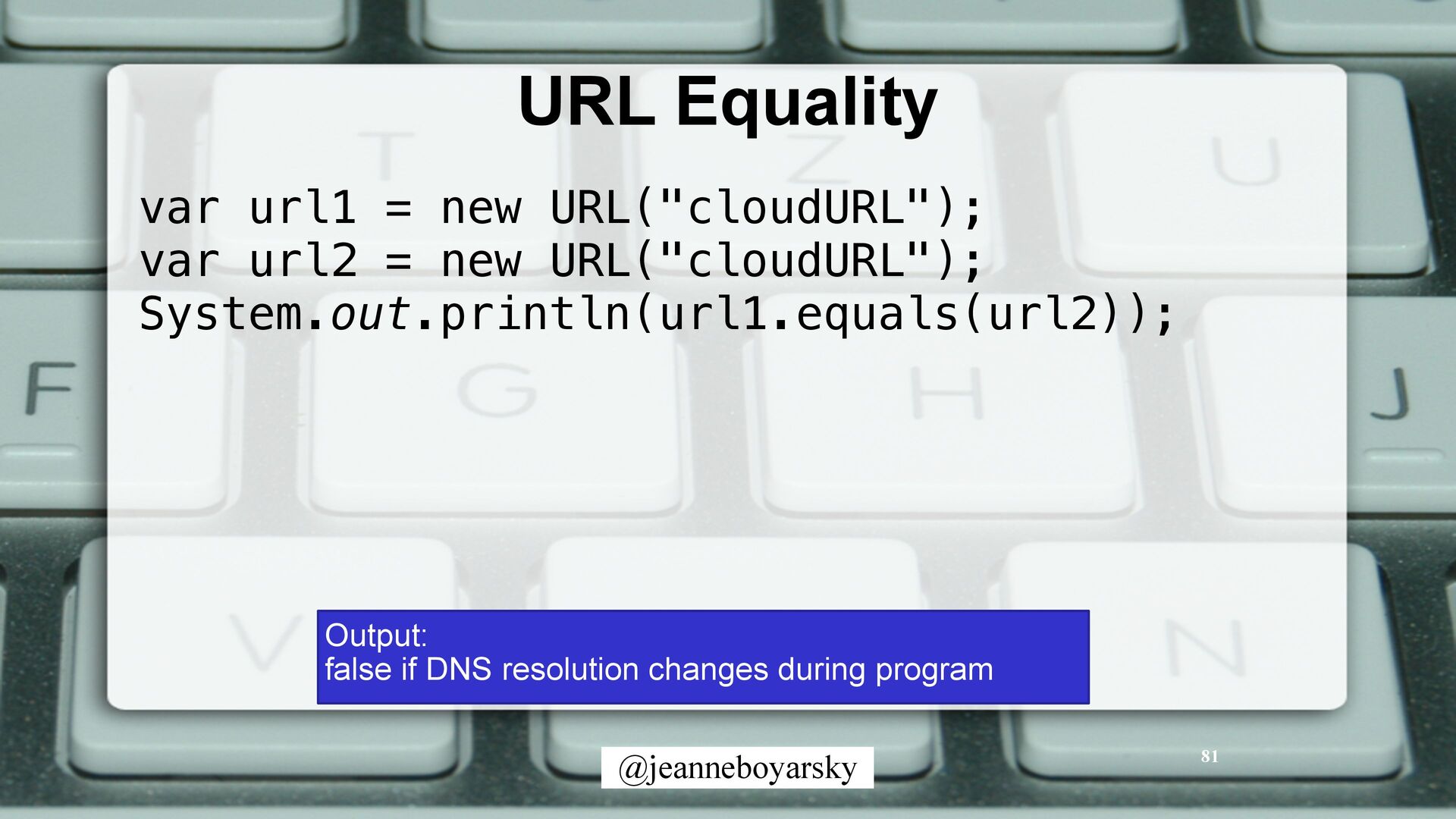 URL Equality

var url1 = new URL("cloudURL");
var url2 = new URL("cloudURL");
System.out.println(url1.equals(url2));

Output:
false if DNS resolution changes during program

@jeanneboyarsky

81